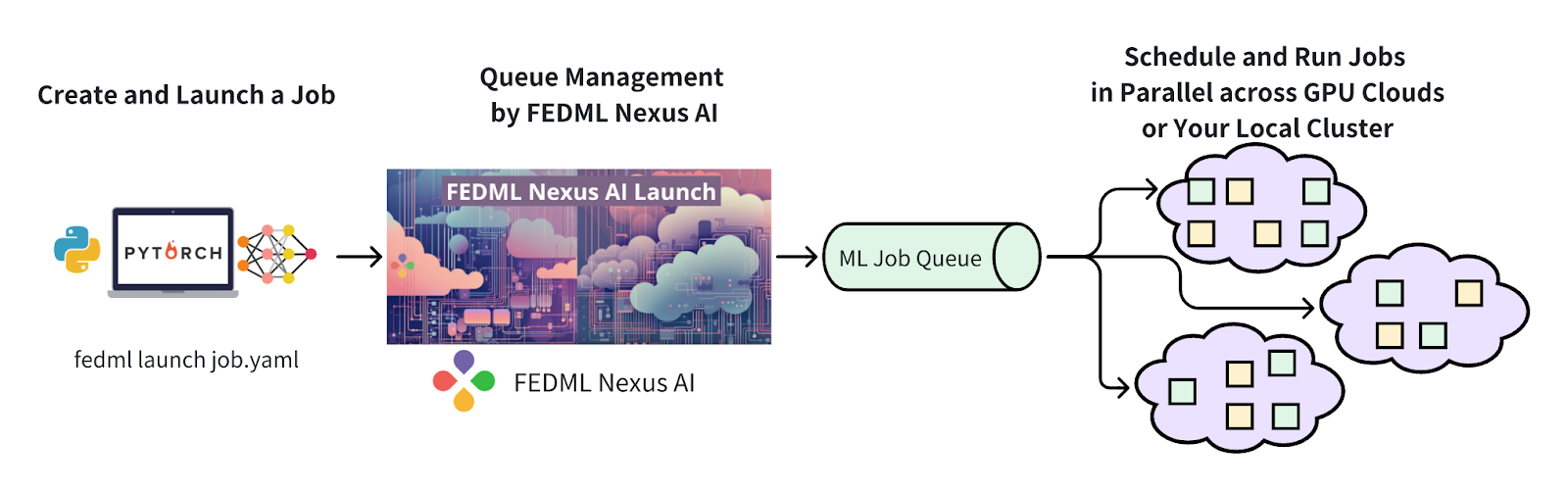 Create and Launch a Job

PYTORCH

fedml launch job.yaml

Queue Management by FEDML Nexus AI

FEDML Nexus AI Launch

FEDML Nexus AI

ML Job Queue

Schedule and Run Jobs in Parallel across GPU Clouds or Your Local Cluster